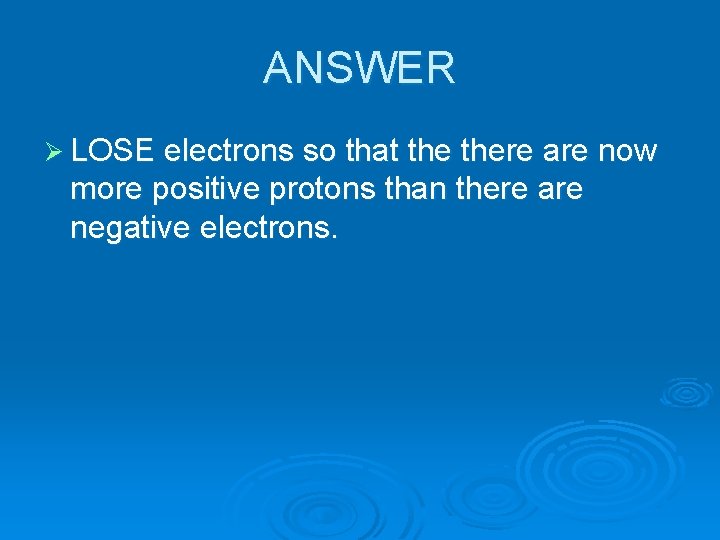 ANSWER

➢ LOSE electrons so that the there are now more positive protons than there are negative electrons.